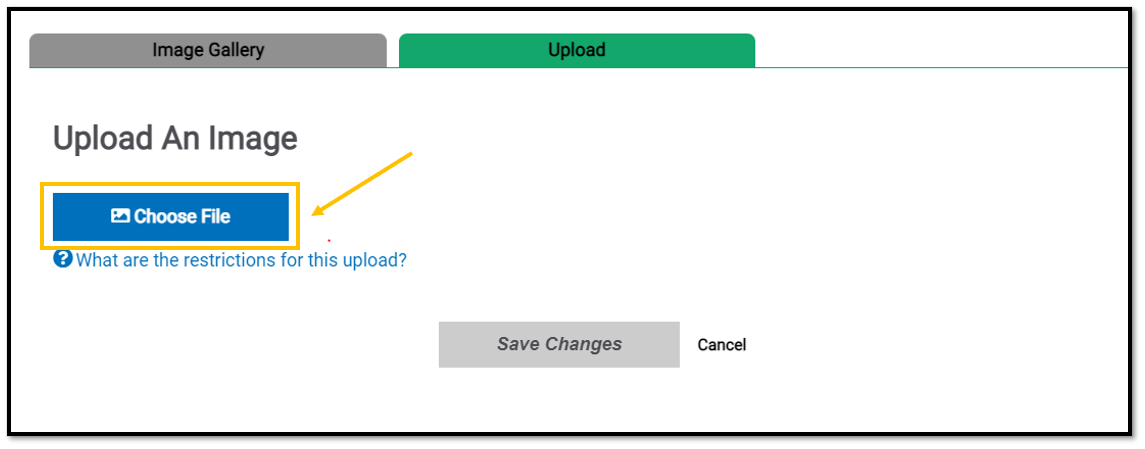 Image Gallery

Upload

Upload An Image

Choose File

What are the restrictions for this upload?

Save Changes

Cancel